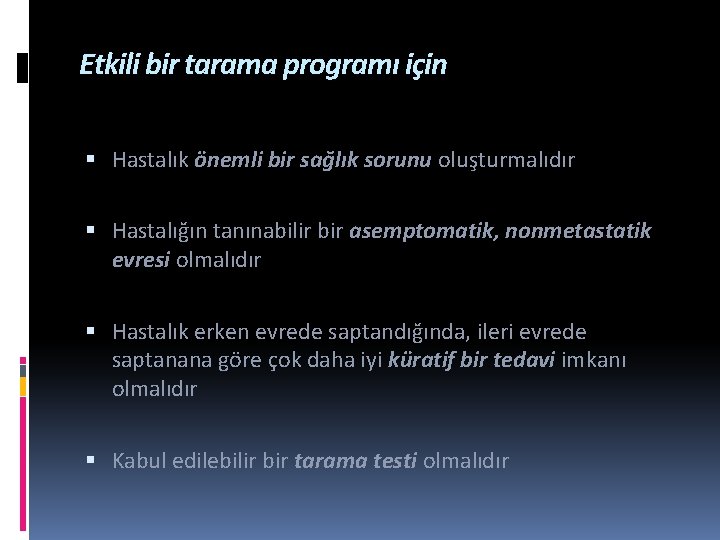 Etkili bir tarama programı için

▪ Hastalık önemli bir sağlık sorunu oluşturmalıdır

▪ Hastalığın tanınabilir bir asemptomatik, nonmetastatik evresi olmalıdır

▪ Hastalık erken evrede saptandığında, ileri evrede saptanana göre çok daha iyi küratif bir tedavi imkanı olmalıdır

▪ Kabul edilebilir bir tarama testi olmalıdır